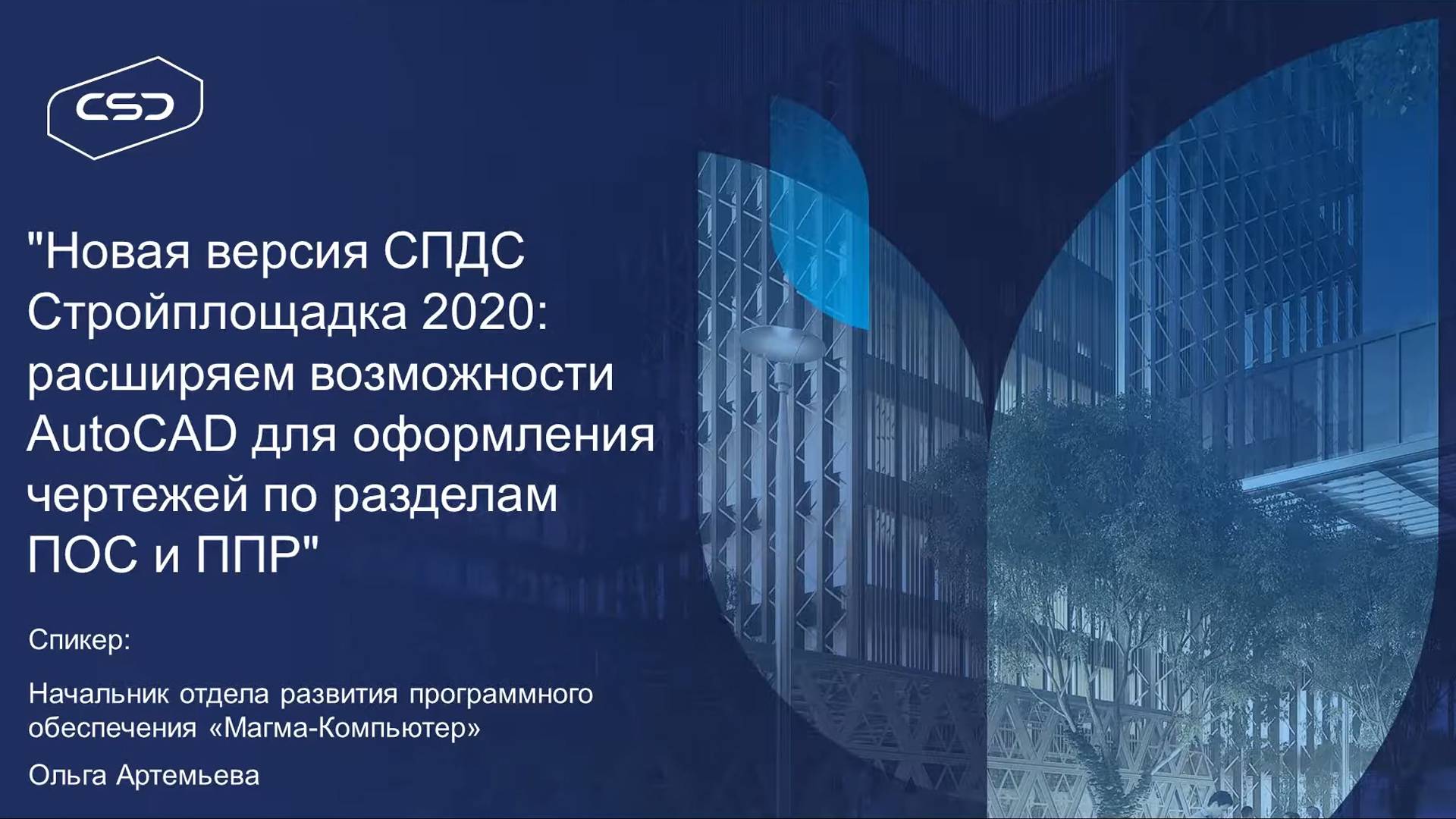 CSD

"Новая версия СПДС Стройплощадка 2020: расширяем возможности AutoCAD для оформления чертежей по разделам ПОС и ППР"

Спикер:

Начальник отдела развития программного обеспечения «Магма-Компьютер»

Ольга Артемьева